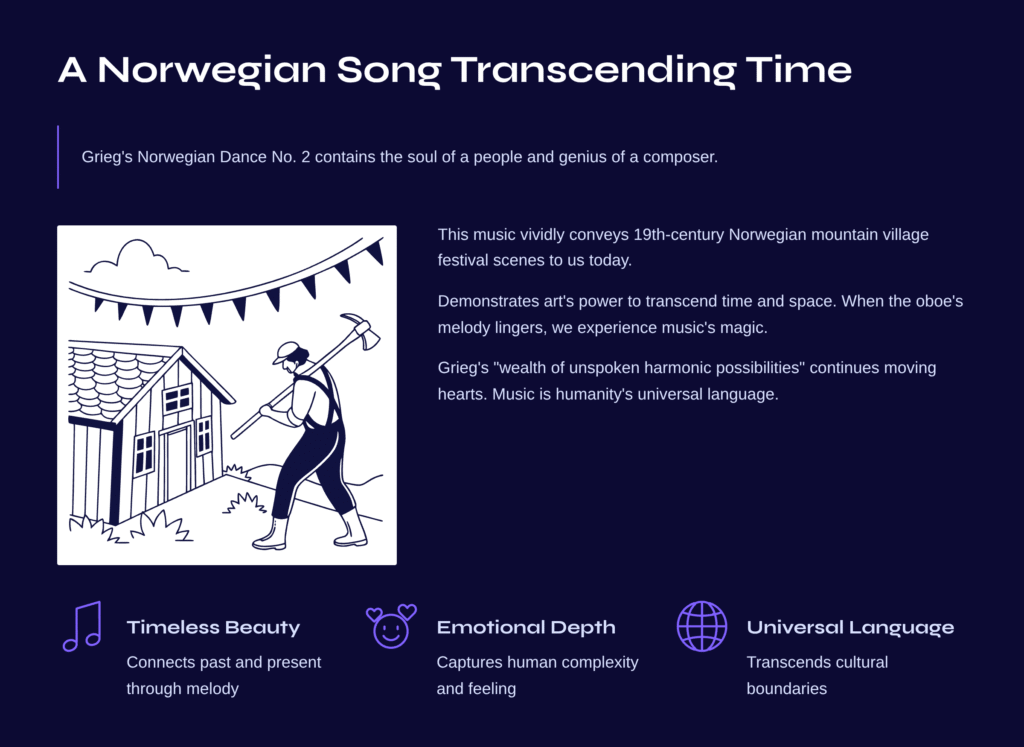 A Norwegian Song Transcending Time

Grieg's Norwegian Dance No. 2 contains the soul of a people and genius of a composer.

This music vividly conveys 19th-century Norwegian mountain village festival scenes to us today.

Demonstrates art's power to transcend time and space. When the oboe's melody lingers, we experience music's magic.

Grieg's "wealth of unspoken harmonic possibilities" continues moving hearts. Music is humanity's universal language.

Timeless Beauty

Connects past and present through melody

Emotional Depth

Captures human complexity and feeling

Universal Language

Transcends cultural boundaries